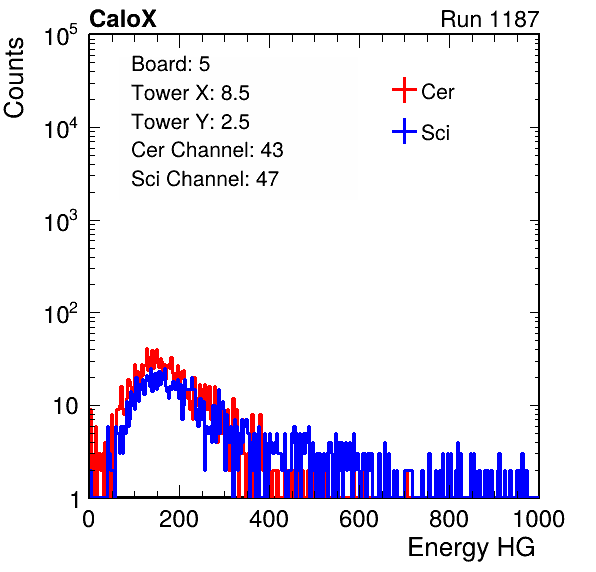 CaloX

Run 1187

Counts

$10^5$

$10^4$

$10^3$

$10^2$

10

1

Board: 5
Tower X: 8.5
Tower Y: 2.5
Cer Channel: 43
Sci Channel: 47

Cer

Sci

0

200

400

600

800

1000

Energy HG